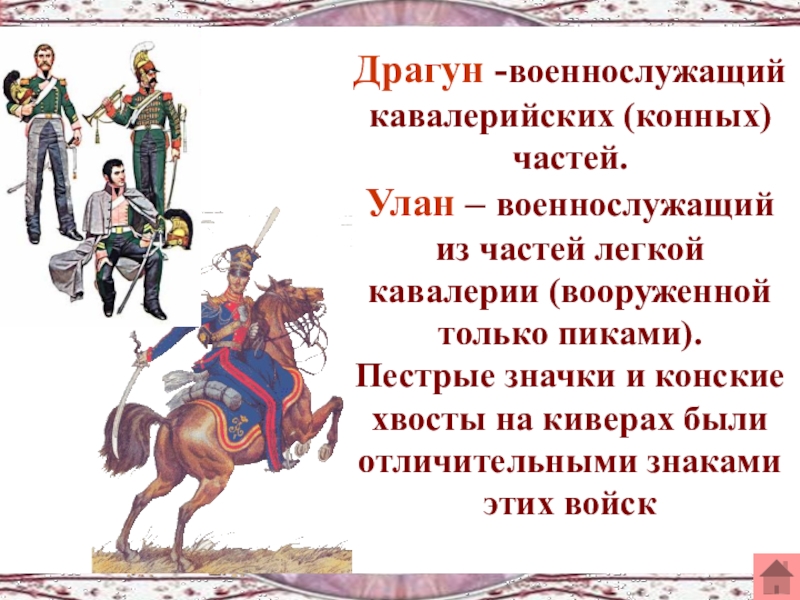 Драгун -военнослужащий кавалерийских (конных) частей.

Улан – военнослужащий из частей легкой кавалерии (вооруженной только пиками). Пестрые значки и конские хвосты на киверах были отличительными знаками этих войск